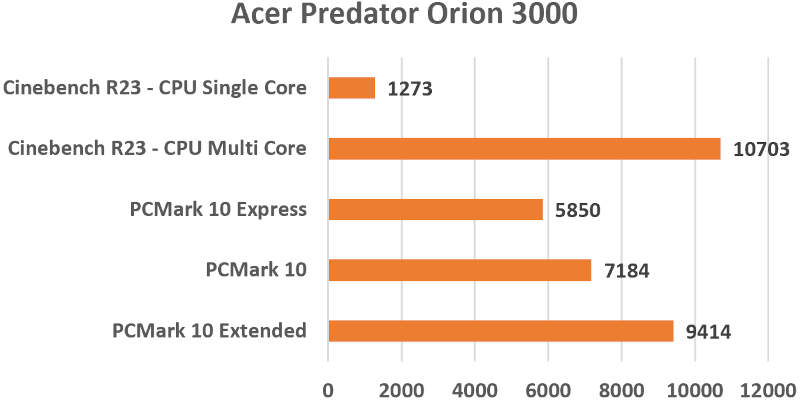 Acer Predator Orion 3000

Cinebench R23 - CPU Single Core
1273

Cinebench R23 - CPU Multi Core
10703

PCMark 10 Express
5850

PCMark 10
7184

PCMark 10 Extended
9414

0 2000 4000 6000 8000 10000 12000